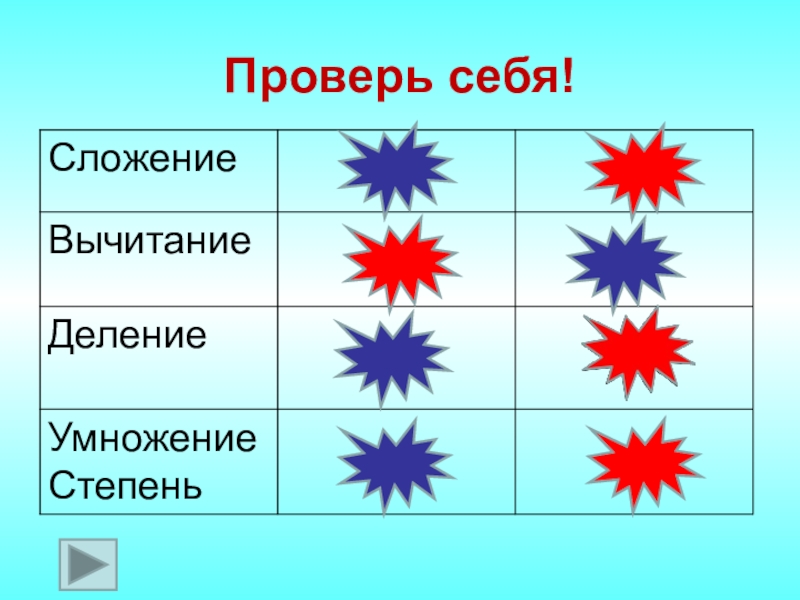 Проверь себя!

| Сложение | | |
|---|---|---|
| Вычитание | | |
| Деление | | |
| Умножение Степень | | |